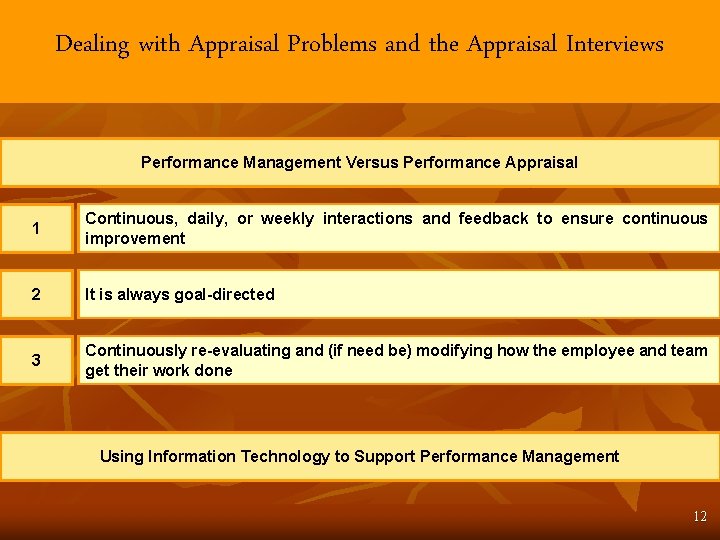 Dealing with Appraisal Problems and the Appraisal Interviews

Performance Management Versus Performance Appraisal

1

Continuous, daily, or weekly interactions and feedback to ensure continuous improvement

2

It is always goal-directed

3

Continuously re-evaluating and (if need be) modifying how the employee and team get their work done

Using Information Technology to Support Performance Management

12